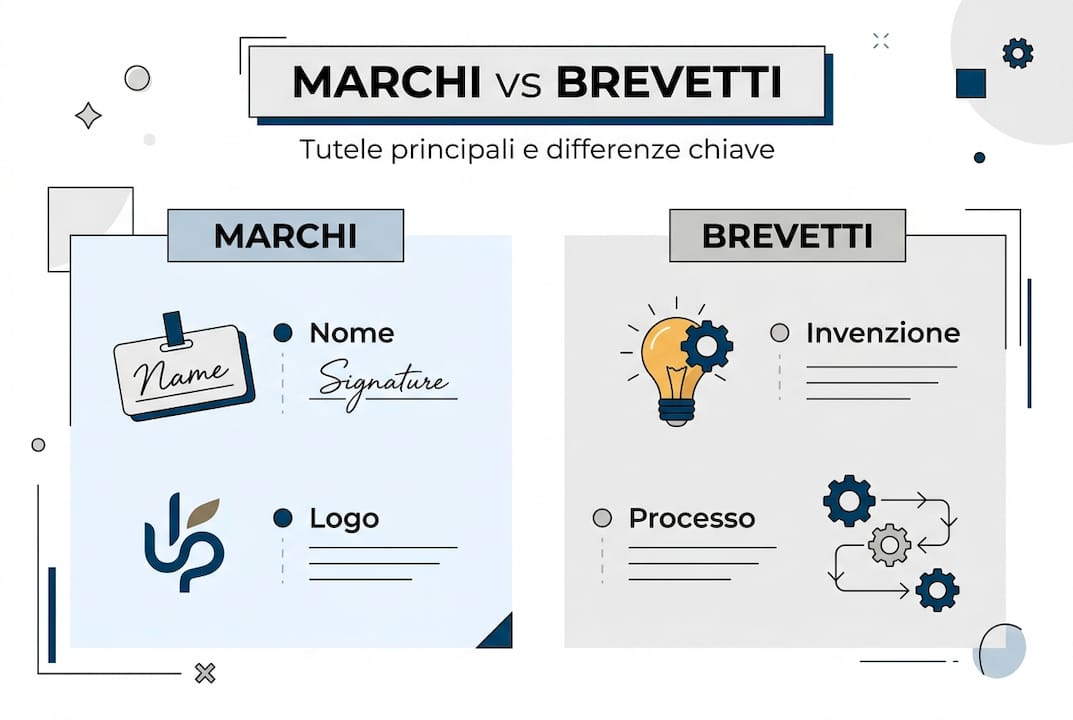 MARCHI vs BREVETTI

Tutele principali e differenze chiave

MARCHI

Name

Nome

Signature

Logo

BREVETTI

Invenzione

Processo